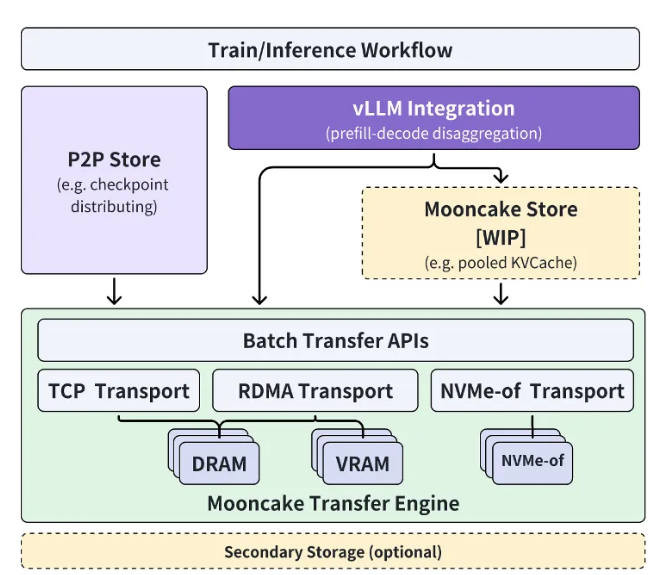 Train/Inference Workflow

P2P Store
(e.g. checkpoint distributing)

vLLM Integration
(prefill-decode disaggregation)

Mooncake Store
[WIP]
(e.g. pooled KVCache)

Batch Transfer APIs

TCP Transport

RDMA Transport

NVMe-of Transport

DRAM

VRAM

NVMe-of

Mooncake Transfer Engine

Secondary Storage (optional)